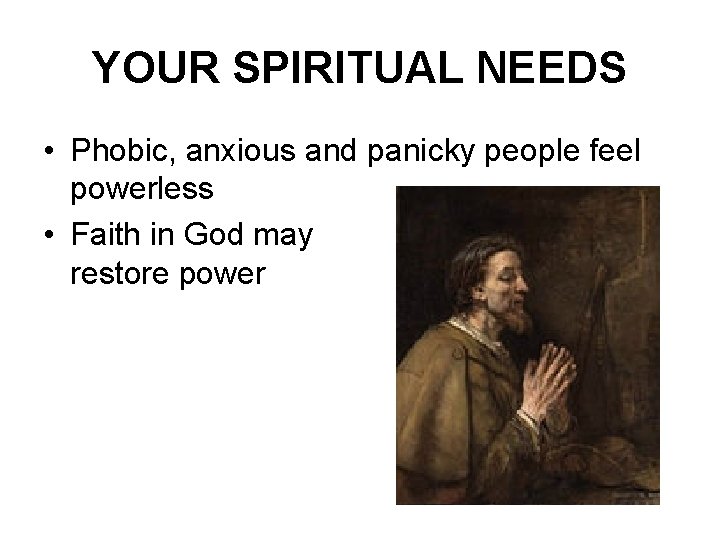 YOUR SPIRITUAL NEEDS

• Phobic, anxious and panicky people feel powerless
• Faith in God may restore power